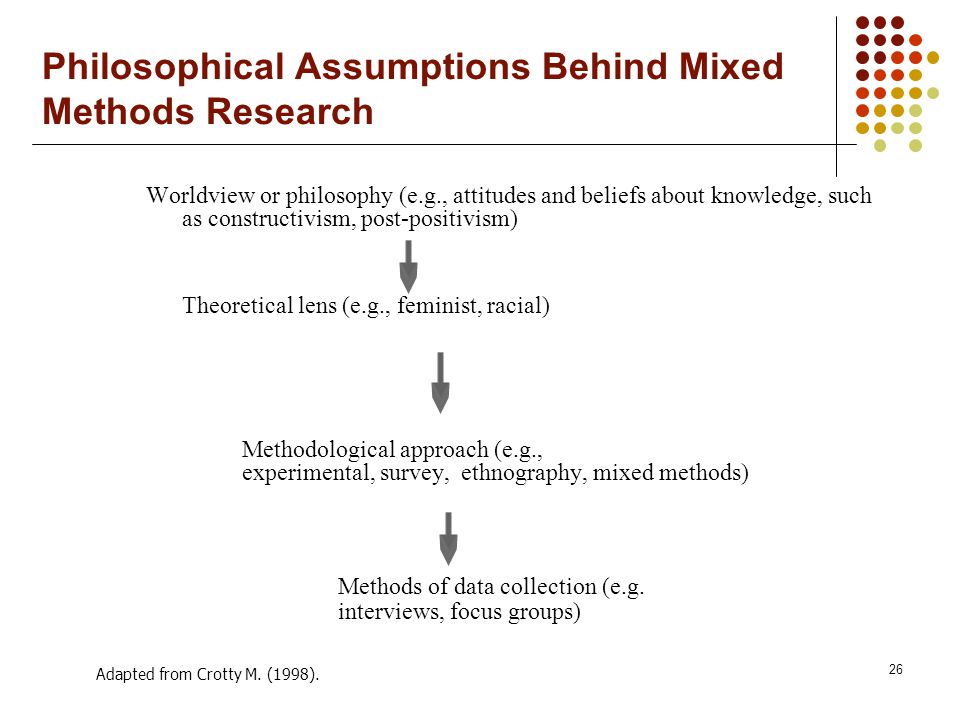 Philosophical Assumptions Behind Mixed Methods Research

Worldview or philosophy (e.g., attitudes and beliefs about knowledge, such as constructivism, post-positivism)

Theoretical lens (e.g., feminist, racial)

Methodological approach (e.g., experimental, survey, ethnography, mixed methods)

Methods of data collection (e.g. interviews, focus groups)

Adapted from Crotty M. (1998).

26